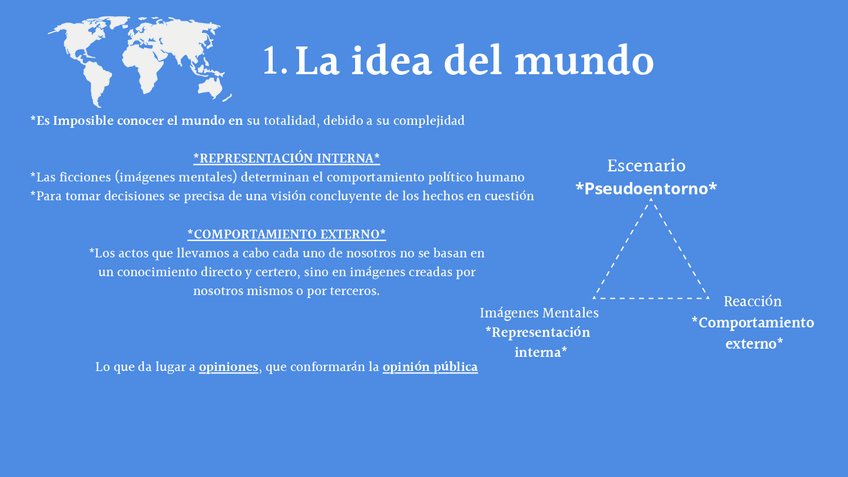 1. La idea del mundo

*Es Imposible conocer el mundo en su totalidad, debido a su complejidad

*REPRESENTACIÓN INTERNA*
*Las ficciones (imágenes mentales) determinan el comportamiento político humano
*Para tomar decisiones se precisa de una visión concluyente de los hechos en cuestión

*COMPORTAMIENTO EXTERNO*
*Los actos que llevamos a cabo cada uno de nosotros no se basan en un conocimiento directo y certero, sino en imágenes creadas por nosotros mismos o por terceros.

Lo que da lugar a opiniones, que conformarán la opinión pública

Escenario
*Pseudoentorno*

Imágenes Mentales
*Representación interna*

Reacción
*Comportamiento externo*